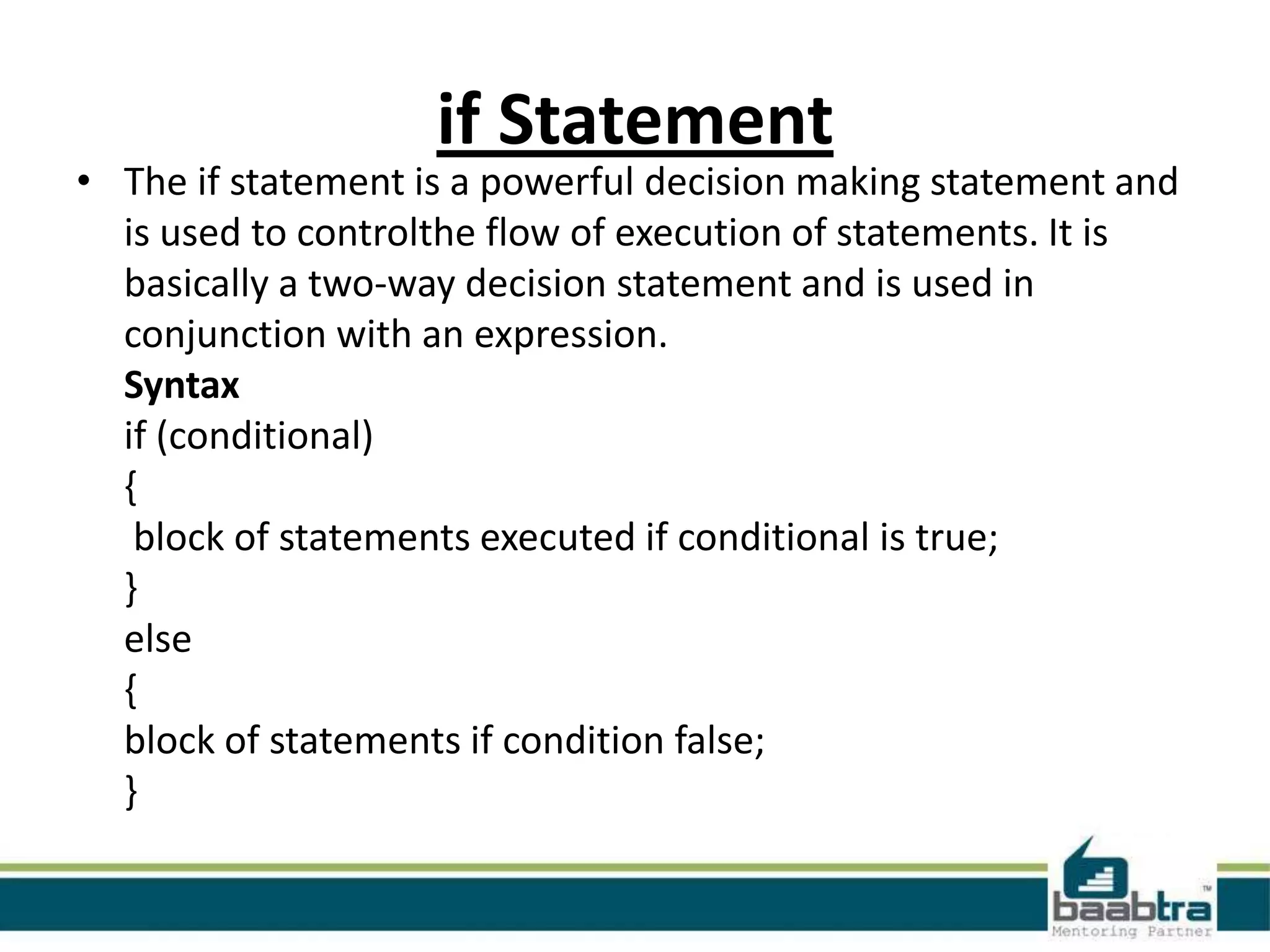 if Statement

• The if statement is a powerful decision making statement and is used to controlthe flow of execution of statements. It is basically a two-way decision statement and is used in conjunction with an expression.

Syntax

if (conditional)

{

block of statements executed if conditional is true;

}

else

{

block of statements if condition false;

}

baabtra™
Mentoring Partner